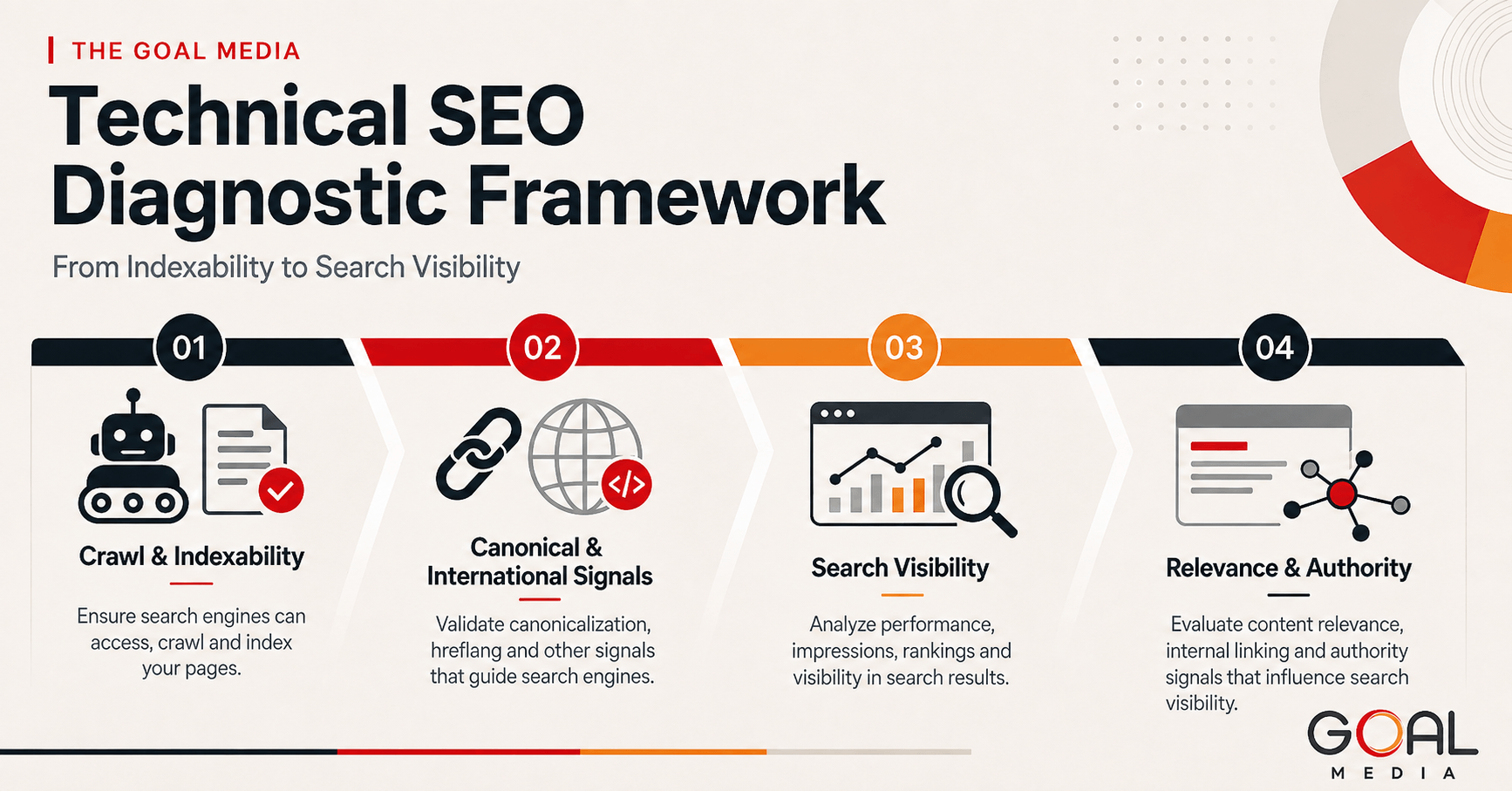 THE GOAL MEDIA

Technical SEO Diagnostic Framework

From Indexability to Search Visibility

01

Crawl & Indexability

Ensure search engines can access, crawl and index your pages.

02

</>

Canonical & International Signals

Validate canonicalization, hreflang and other signals that guide search engines.

03

Search Visibility

Analyze performance, impressions, rankings and visibility in search results.

04

Relevance & Authority

Evaluate content relevance, internal linking and authority signals that influence search visibility.

GOAL
MEDIA